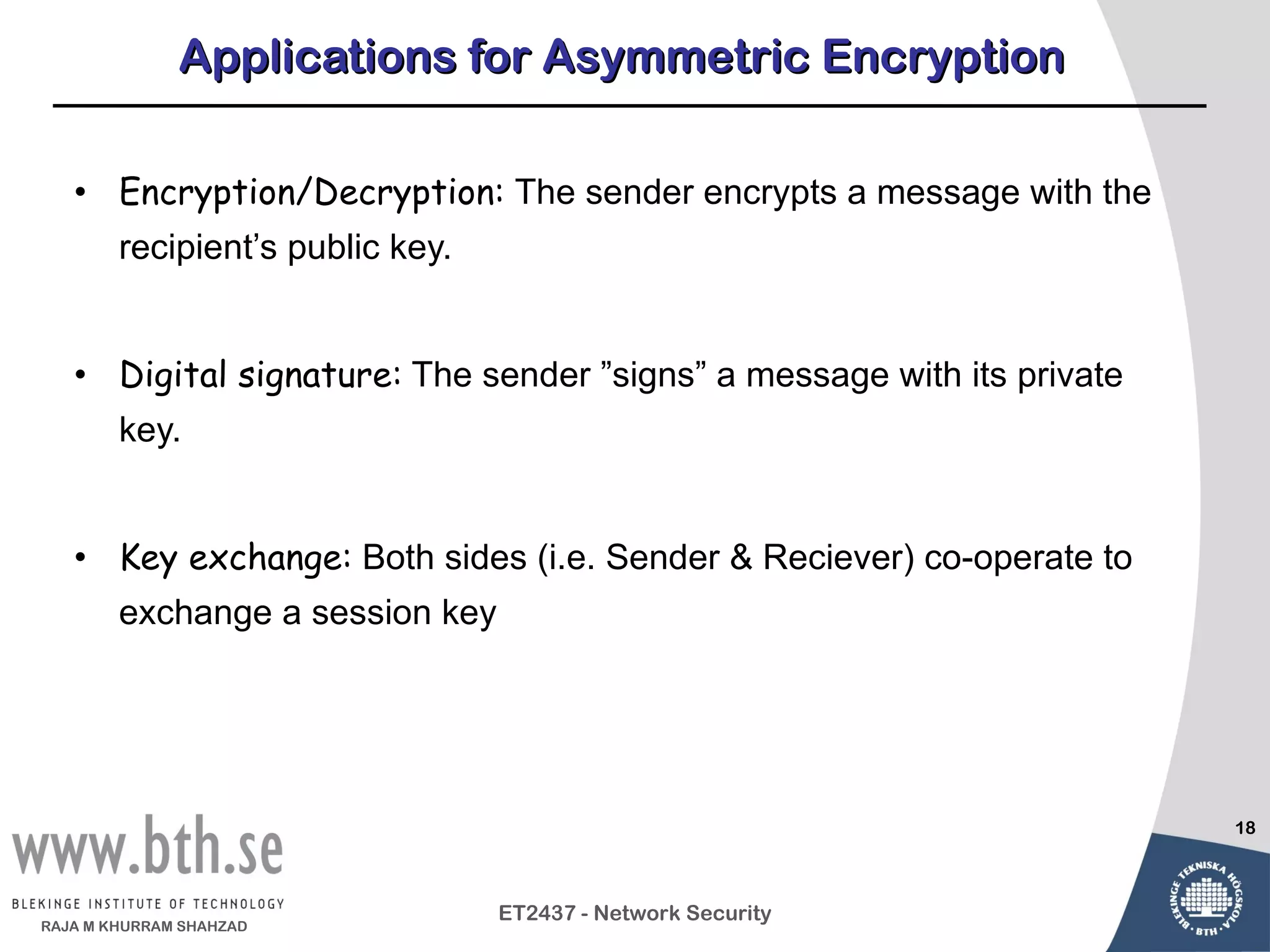 Applications for Asymmetric Encryption

• Encryption/Decryption: The sender encrypts a message with the recipient’s public key.

• Digital signature: The sender ”signs” a message with its private key.

• Key exchange: Both sides (i.e. Sender & Reciever) co-operate to exchange a session key

18

www.bth.se

BLEKINGE INSTITUTE OF TECHNOLOGY

RAJA M KHURRAM SHAHZAD

ET2437 - Network Security

BLEKINGE TEKNISKA HÖGSKOLA • BTH •